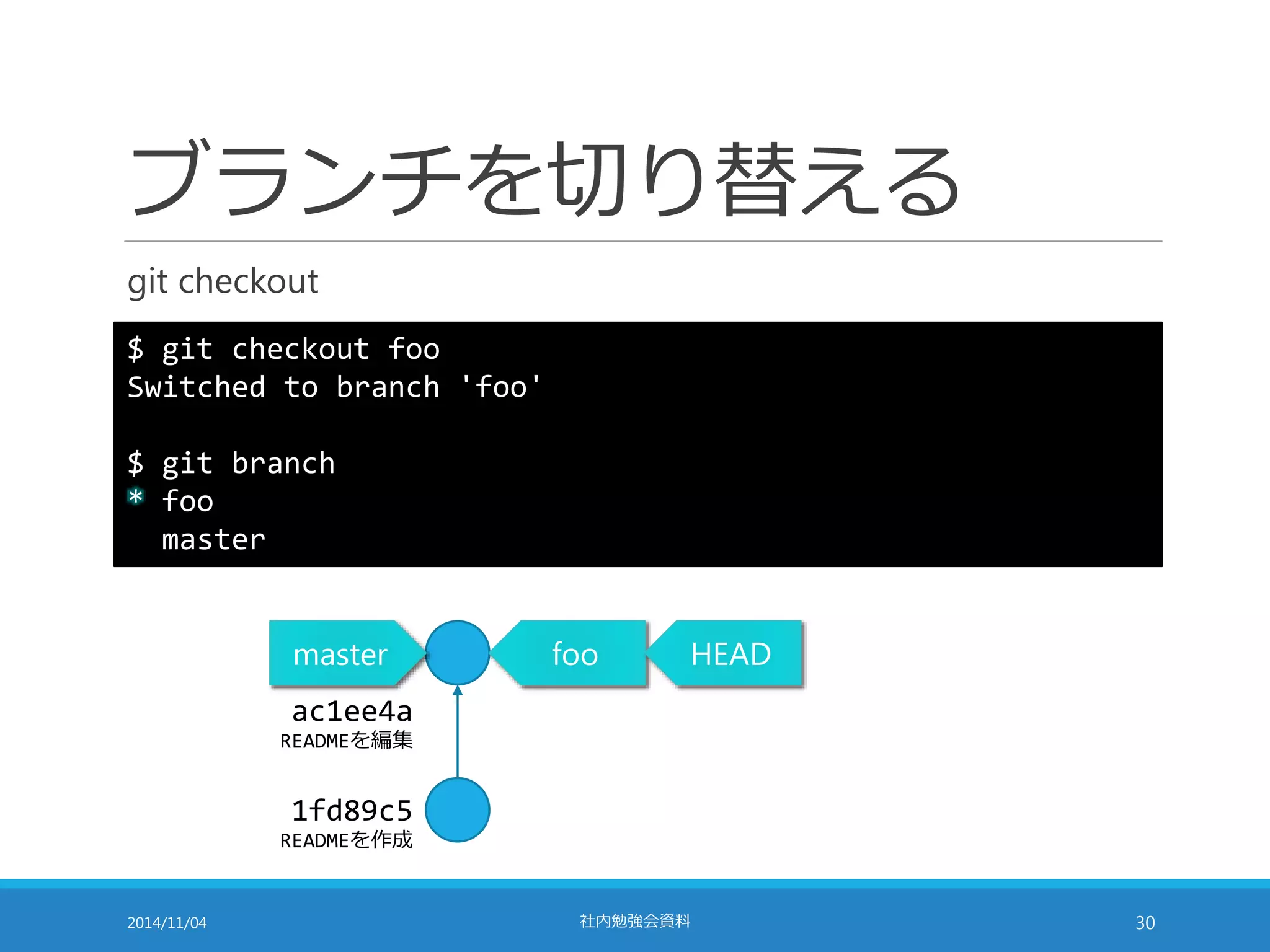 ブランチを切り替える

git checkout

$ git checkout foo
Switched to branch 'foo'

$ git branch
* foo
  master

master

foo

HEAD

ac1ee4a
READMEを編集

1fd89c5
READMEを作成

2014/11/04

社内勉強会資料

30